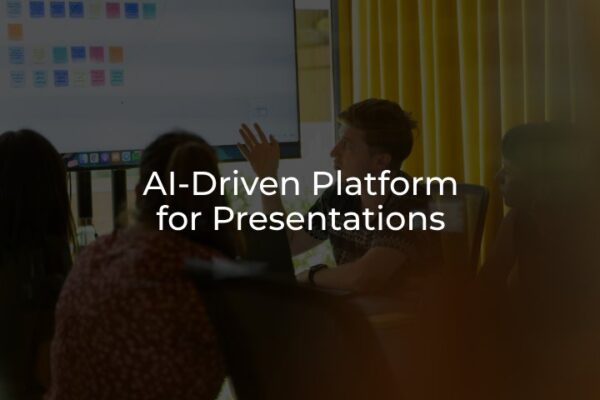 AI-Driven Platform for Presentations